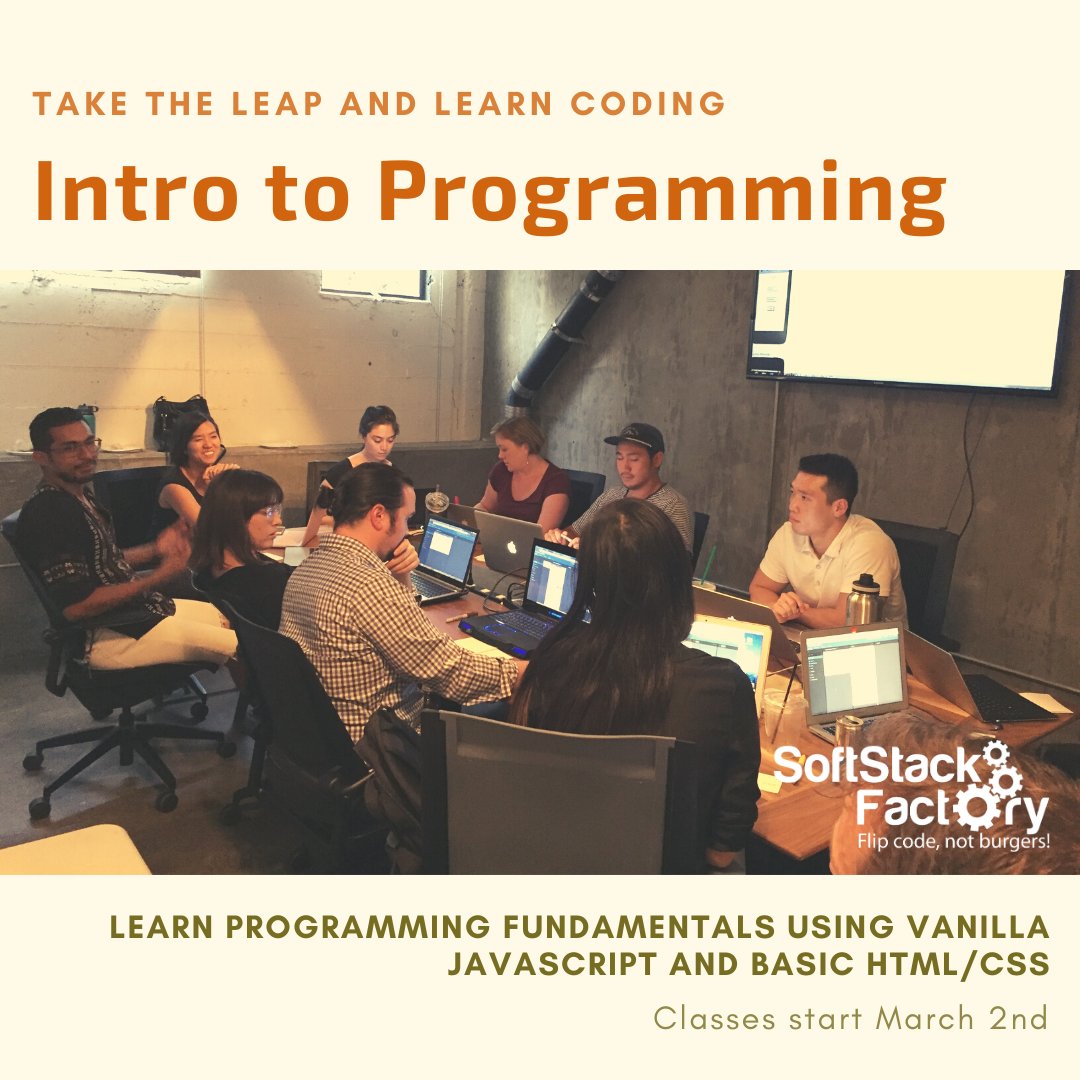 TAKE THE LEAP AND LEARN CODING

Intro to Programming

SoftStack Factory
Flip code, not burgers!

LEARN PROGRAMMING FUNDAMENTALS USING VANILLA JAVASCRIPT AND BASIC HTML/CSS

Classes start March 2nd